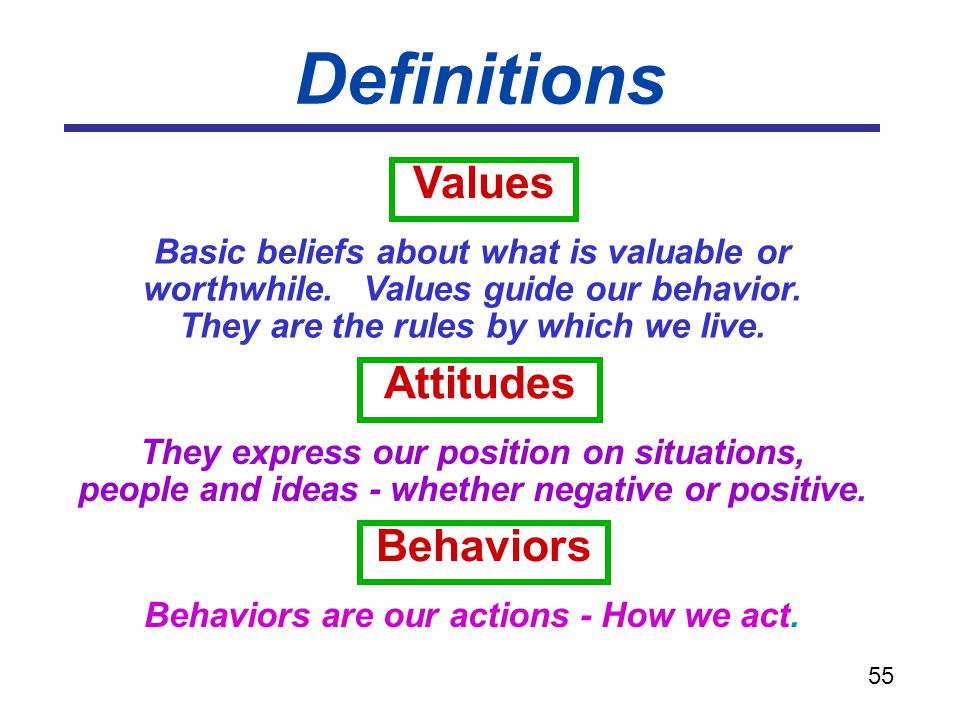 Definitions

Values

Basic beliefs about what is valuable or worthwhile. Values guide our behavior. They are the rules by which we live.

Attitudes

They express our position on situations, people and ideas - whether negative or positive.

Behaviors

Behaviors are our actions - How we act.

55